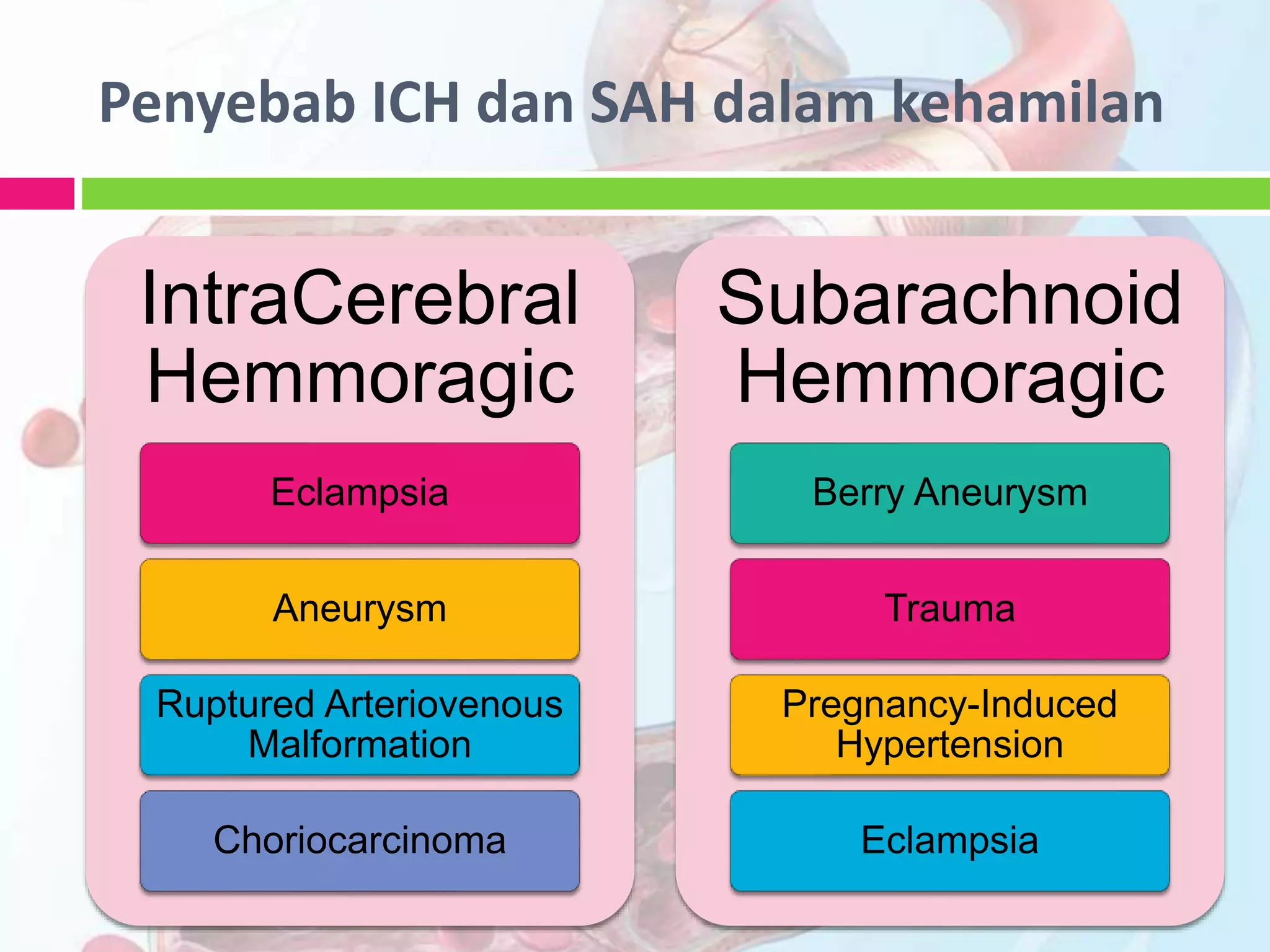 Penyebab ICH dan SAH dalam kehamilan

IntraCerebral Hemmoragic

Eclampsia

Aneurysm

Ruptured Arteriovenous Malformation

Choriocarcinoma

Subarachnoid Hemmoragic

Berry Aneurysm

Trauma

Pregnancy-Induced Hypertension

Eclampsia